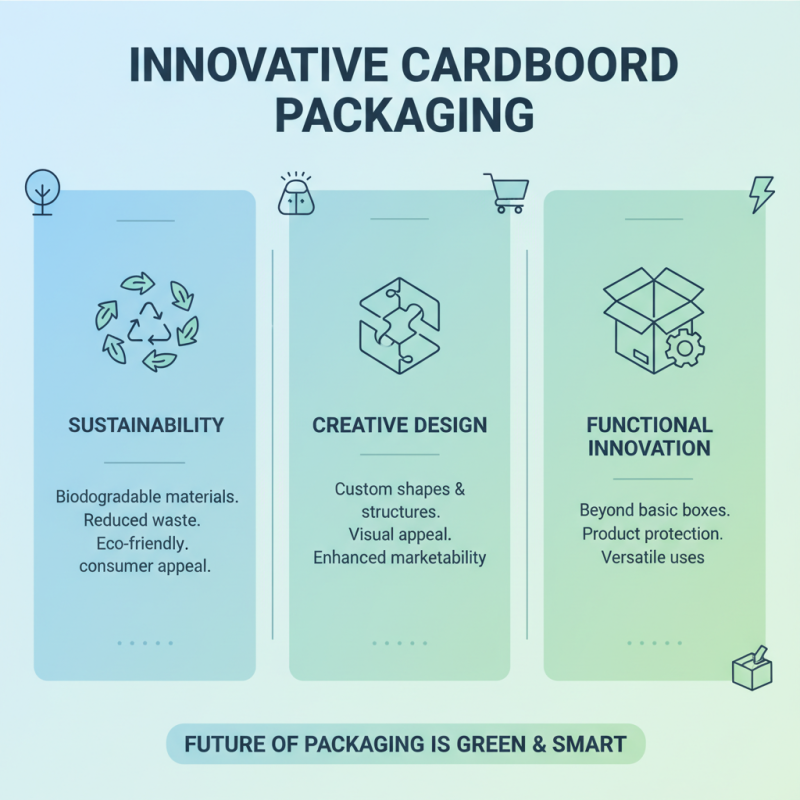 INNOVATIVE CARDBOORD PACKAGING

SUSTAINABILITY

Biodogradable materials. Reduced waste. Eco-friendly. consumer appeal.

CREATIVE DESIGN

Custom shapes & structures. Visual appeal. Enhanced marketability

FUNCTIONAL INNOVATION

Beyond basic boxes. Product protection. Versatile uses

FUTURE OF PACKAGING IS GREEN & SMART